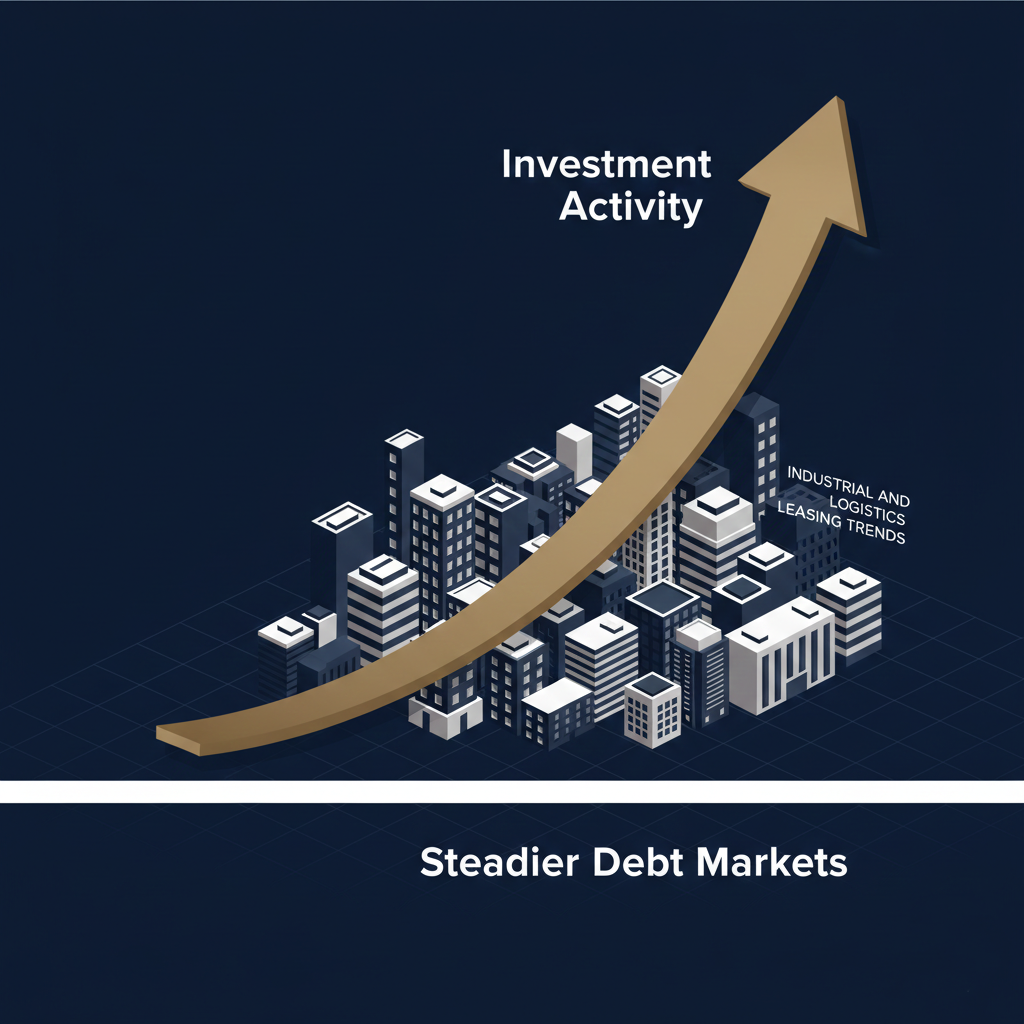 Investment Activity

INDUSTRIAL AND LOGISTICS LEASING TRENDS

Steadier Debt Markets